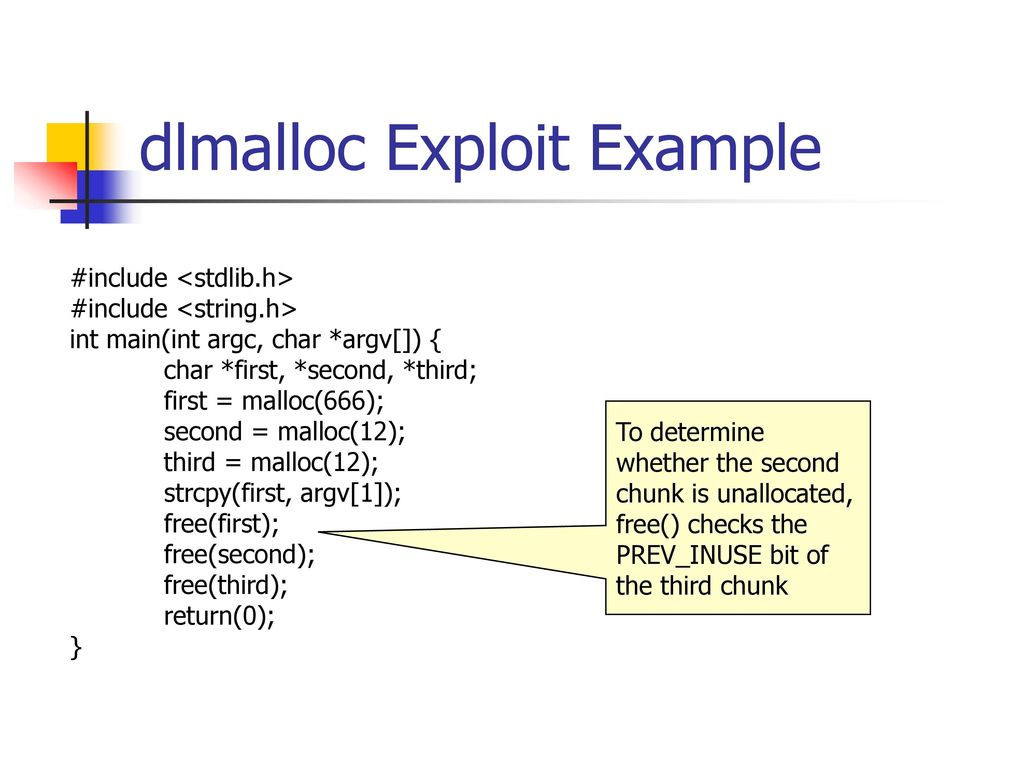 dlmalloc Exploit Example

#include <stdlib.h>
#include <string.h>
int main(int argc, char *argv[]) {
char *first, *second, *third;
first = malloc(666);
second = malloc(12);
third = malloc(12);
strcpy(first, argv[1]);
free(first);
free(second);
free(third);
return(0);
}

To determine whether the second chunk is unallocated, free() checks the PREV_INUSE bit of the third chunk